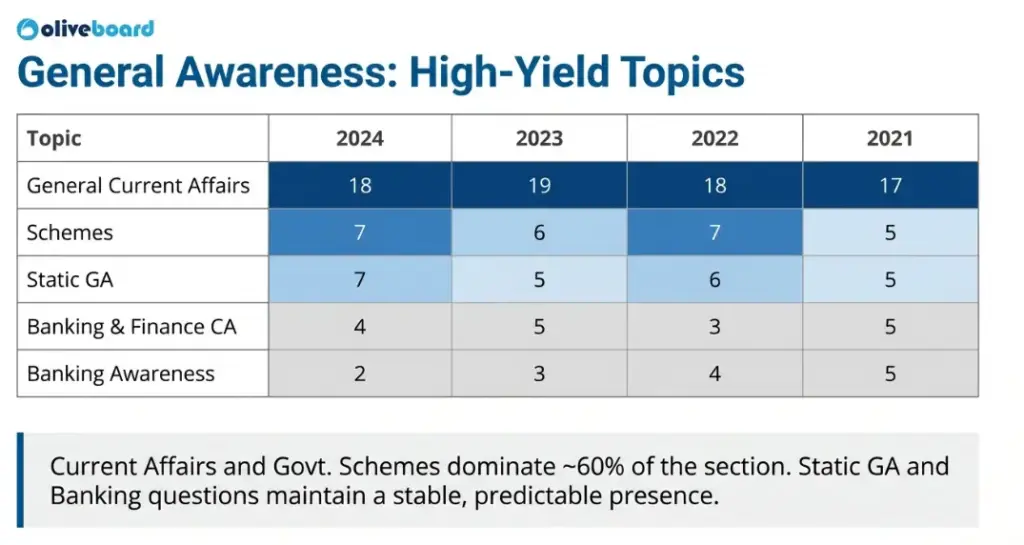 oliveboard

General Awareness: High-Yield Topics

| Topic | 2024 | 2023 | 2022 | 2021 |
|---|---|---|---|---|
| General Current Affairs | 18 | 19 | 18 | 17 |
| Schemes | 7 | 6 | 7 | 5 |
| Static GA | 7 | 5 | 6 | 5 |
| Banking & Finance CA | 4 | 5 | 3 | 5 |
| Banking Awareness | 2 | 3 | 4 | 5 |

Current Affairs and Govt. Schemes dominate ~60% of the section. Static GA and Banking questions maintain a stable, predictable presence.